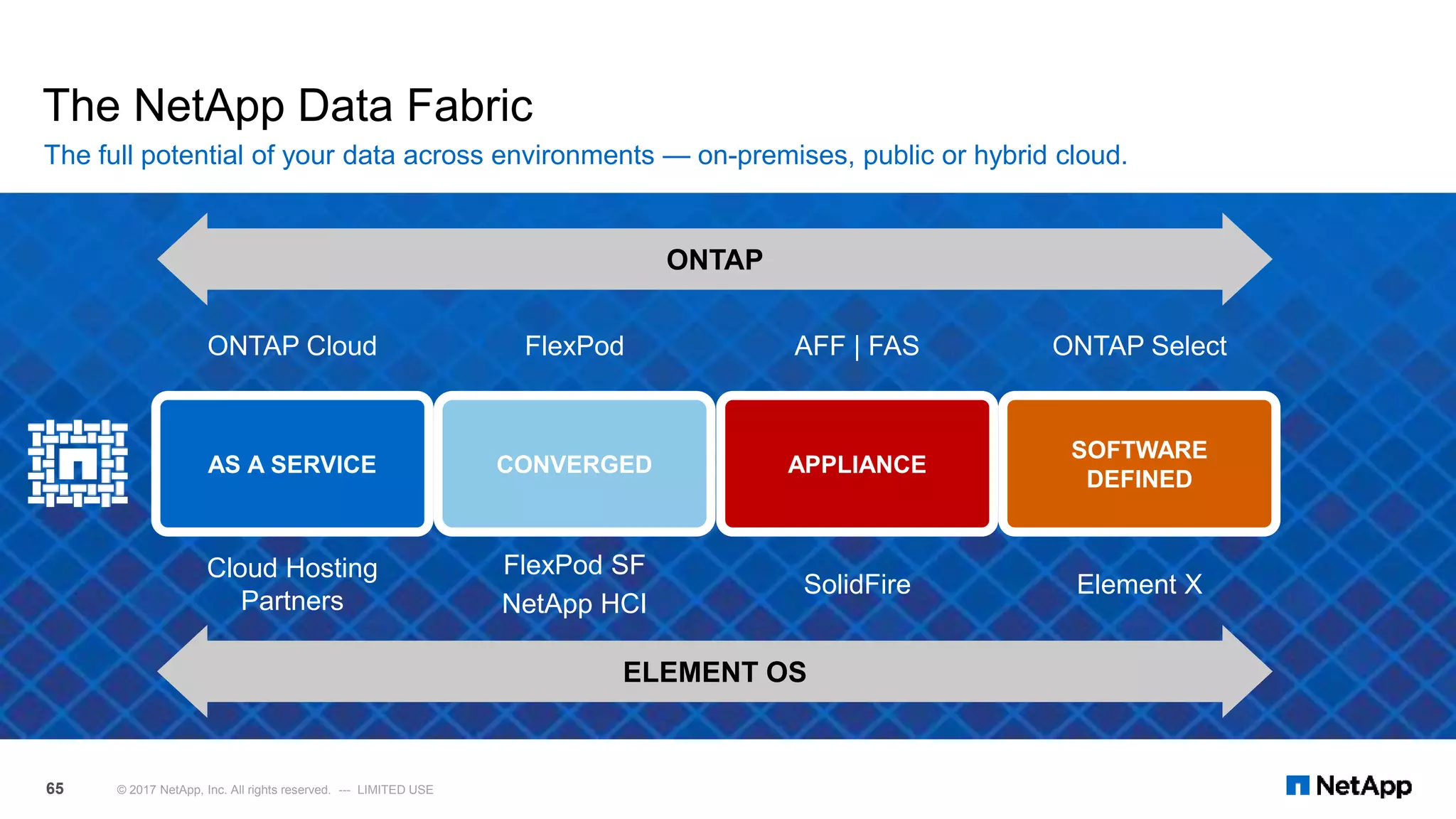 The NetApp Data Fabric

The full potential of your data across environments — on-premises, public or hybrid cloud.

ONTAP

ONTAP Cloud

FlexPod

AFF | FAS

ONTAP Select

AS A SERVICE

CONVERGED

APPLIANCE

SOFTWARE DEFINED

Cloud Hosting Partners

FlexPod SF
NetApp HCI

SolidFire

Element X

ELEMENT OS

65

© 2017 NetApp, Inc. All rights reserved. --- LIMITED USE

NetApp